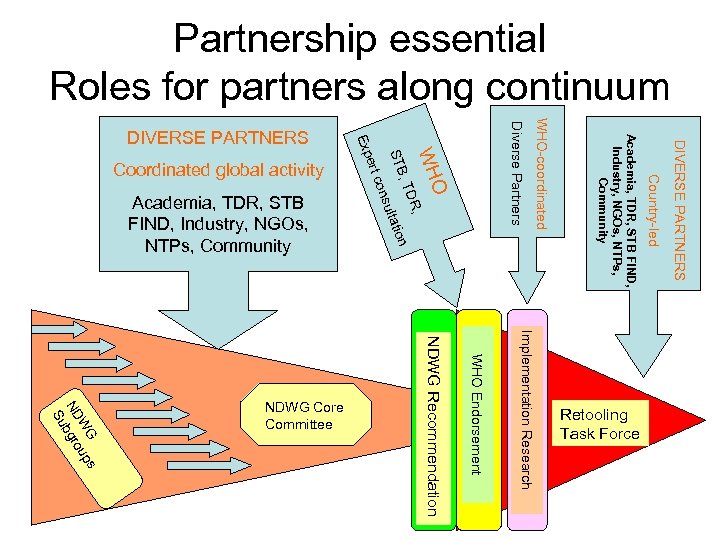 Partnership essential
Roles for partners along continuum

DIVERSE PARTNERS
Coordinated global activity
Academia, TDR, STB FIND, Industry, NGOs, NTPs, Community

WHO
STB, TDR,
Expert consultation

WHO-coordinated
Diverse Partners

DIVERSE PARTNERS
Country-led
Academia, TDR, STB FIND, Industry, NGOs, NTPs, Community

NDWG Subgroups

NDWG Core Committee

NDWG Recommendation

WHO Endorsement

Implementation Research

Retooling Task Force